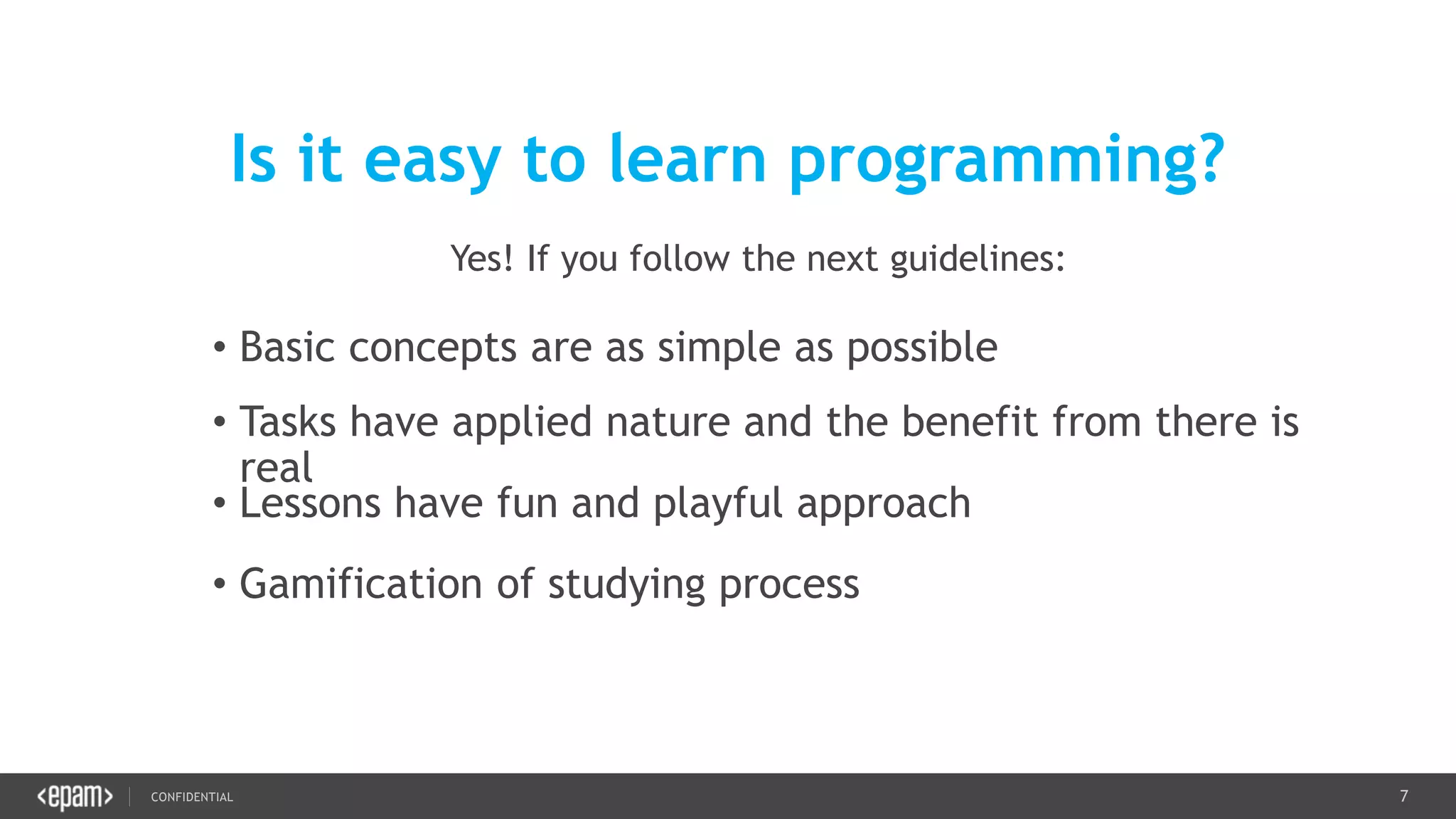 Is it easy to learn programming?

Yes! If you follow the next guidelines:

• Basic concepts are as simple as possible
• Tasks have applied nature and the benefit from there is real
• Lessons have fun and playful approach
• Gamification of studying process

<epam> CONFIDENTIAL 7